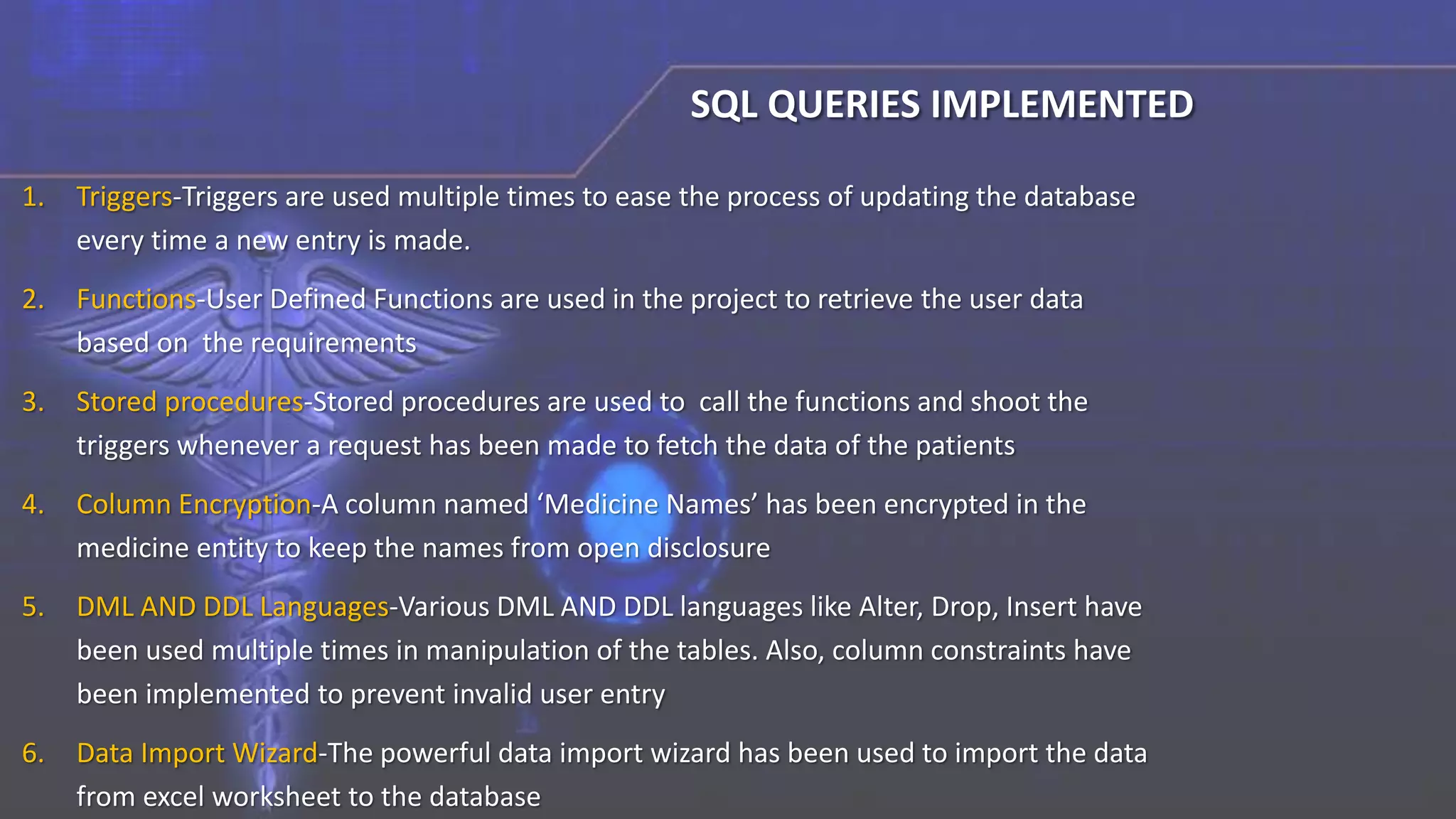 SQL QUERIES IMPLEMENTED

1. Triggers-Triggers are used multiple times to ease the process of updating the database every time a new entry is made.

2. Functions-User Defined Functions are used in the project to retrieve the user data based on  the requirements

3. Stored procedures-Stored procedures are used to  call the functions and shoot the triggers whenever a request has been made to fetch the data of the patients

4. Column Encryption-A column named ‘Medicine Names’ has been encrypted in the medicine entity to keep the names from open disclosure

5. DML AND DDL Languages-Various DML AND DDL languages like Alter, Drop, Insert have been used multiple times in manipulation of the tables. Also, column constraints have been implemented to prevent invalid user entry

6. Data Import Wizard-The powerful data import wizard has been used to import the data from excel worksheet to the database